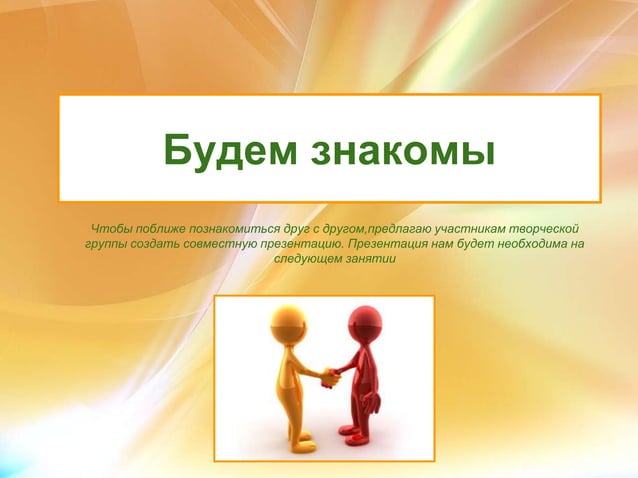 Будем знакомы

Чтобы поближе познакомиться друг с другом,предлагаю участникам творческой группы создать совместную презентацию. Презентация нам будет необходима на следующем занятии